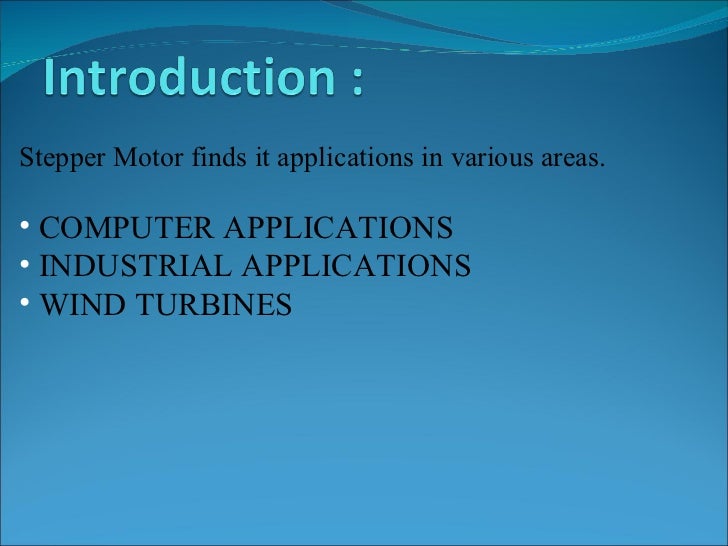 Introduction :

Stepper Motor finds it applications in various areas.

• COMPUTER APPLICATIONS
• INDUSTRIAL APPLICATIONS
• WIND TURBINES